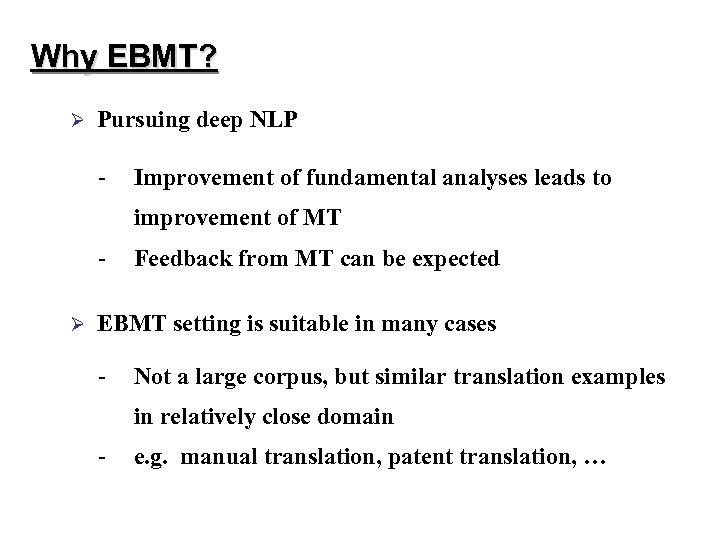 Why EBMT?

➢ Pursuing deep NLP

- Improvement of fundamental analyses leads to improvement of MT
- Feedback from MT can be expected

➢ EBMT setting is suitable in many cases

- Not a large corpus, but similar translation examples in relatively close domain
- e.g. manual translation, patent translation, …